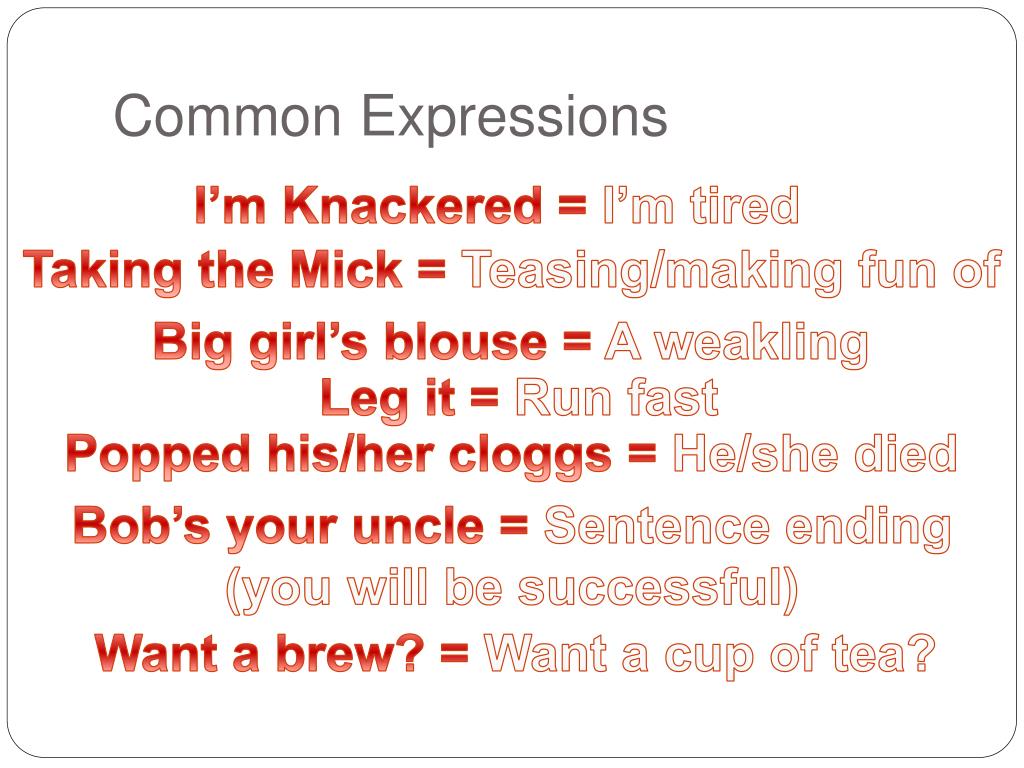 Common Expressions

I’m Knackered = I’m tired
Taking the Mick = Teasing/making fun of
Big girl’s blouse = A weakling
Leg it = Run fast
Popped his/her cloggs = He/she died
Bob’s your uncle = Sentence ending (you will be successful)
Want a brew? = Want a cup of tea?